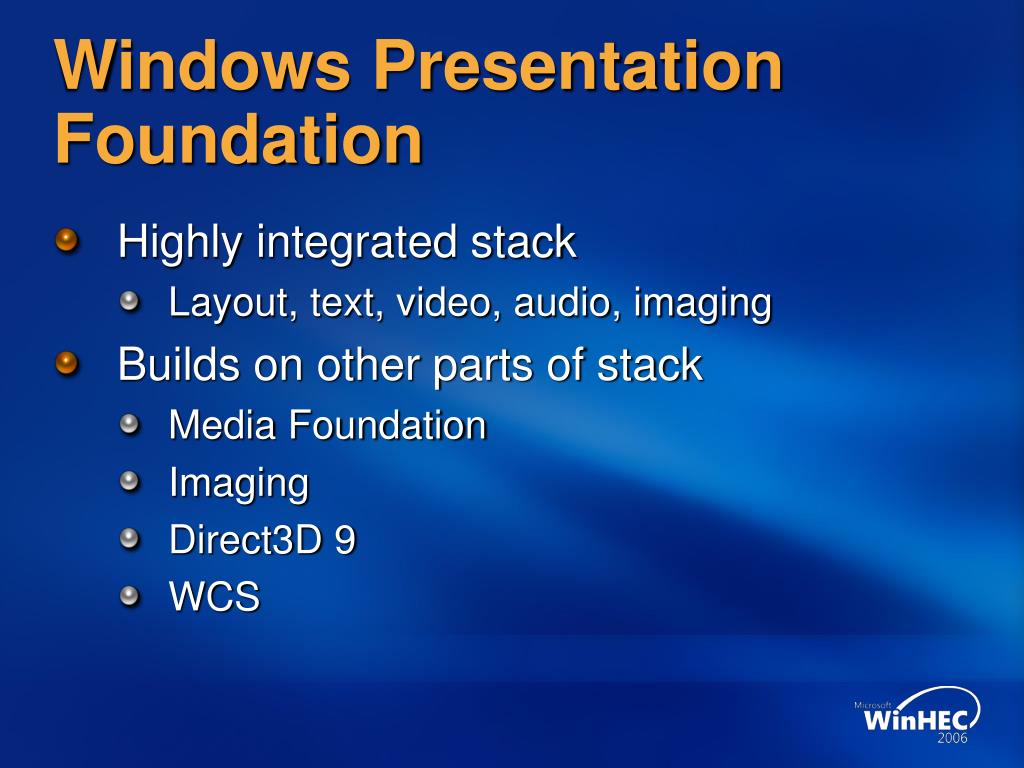 Windows Presentation Foundation

Highly integrated stack
Layout, text, video, audio, imaging
Builds on other parts of stack
Media Foundation
Imaging
Direct3D 9
WCS

Microsoft
WinHEC
2006